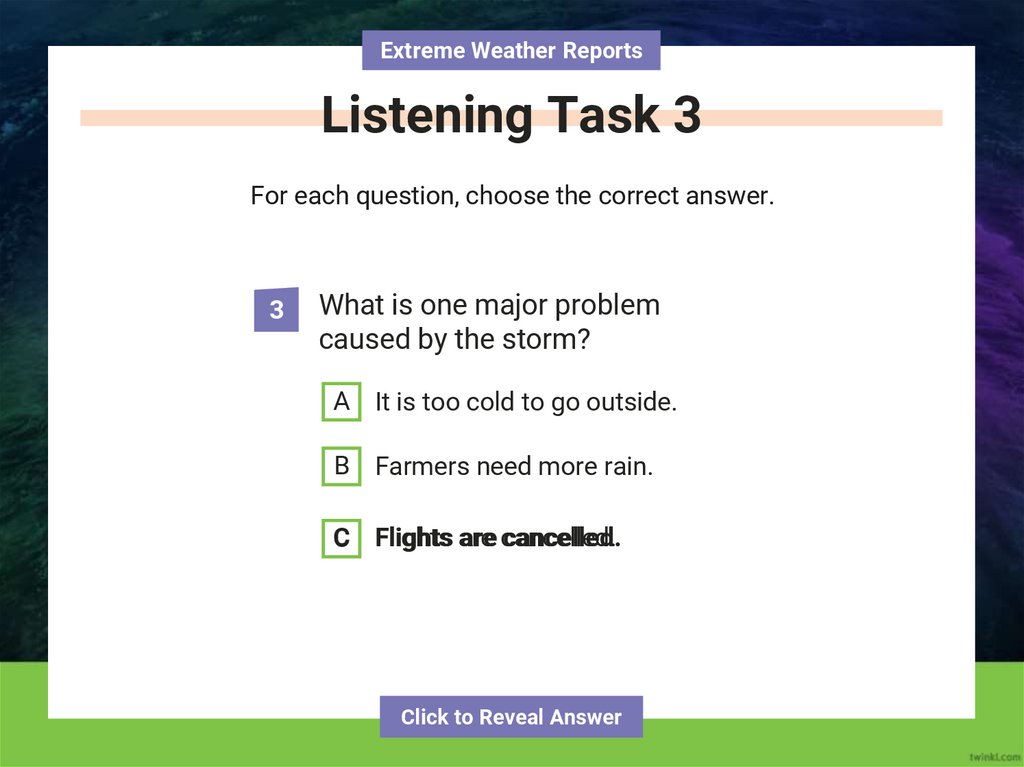 Extreme Weather Reports

Listening Task 3

For each question, choose the correct answer.

3 What is one major problem caused by the storm?

A It is too cold to go outside.

B Farmers need more rain.

C Flights are cancelled.

Click to Reveal Answer

twinkl.com